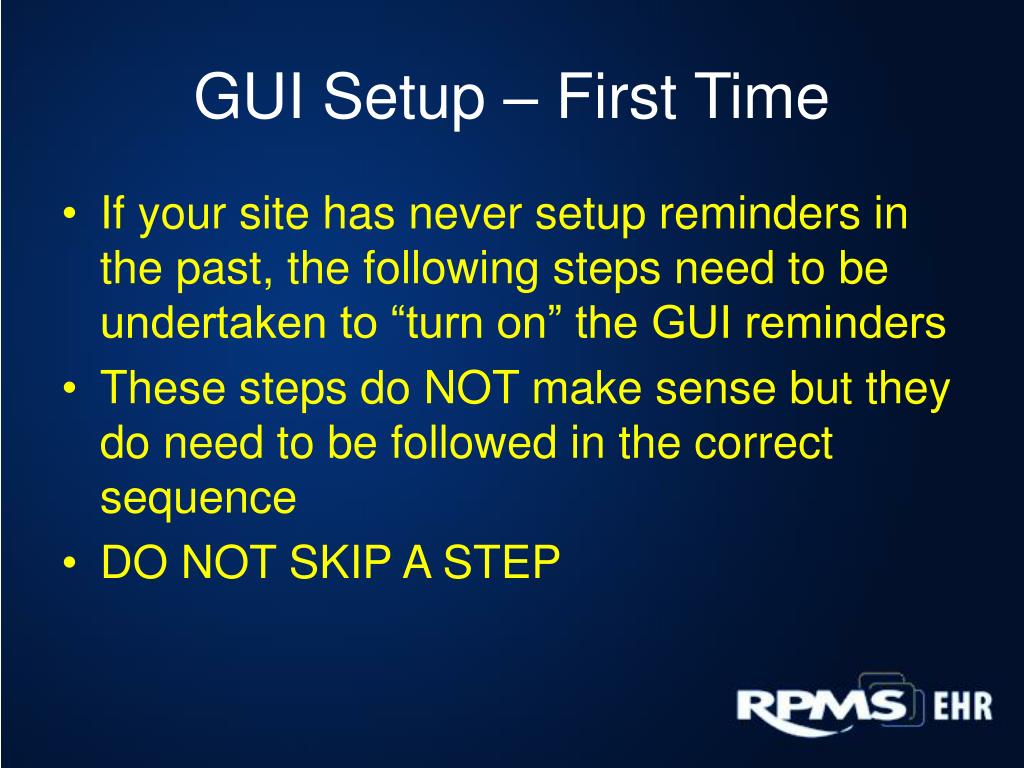 GUI Setup – First Time

• If your site has never setup reminders in the past, the following steps need to be undertaken to “turn on” the GUI reminders
• These steps do NOT make sense but they do need to be followed in the correct sequence
• DO NOT SKIP A STEP

RPMS EHR